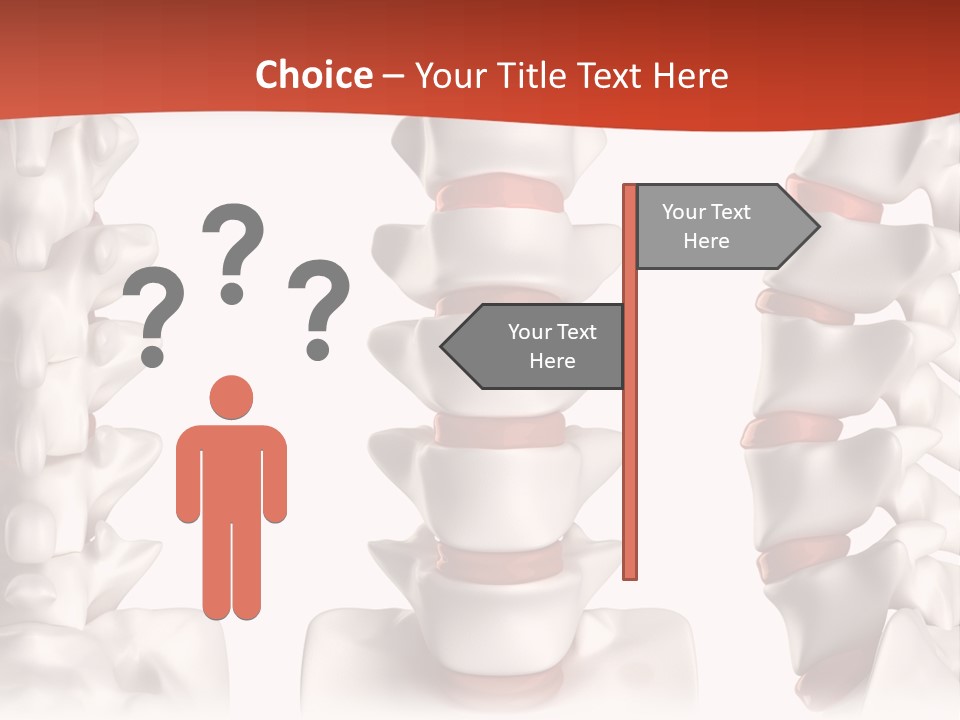 Choice – Your Title Text Here

? ? ?

Your Text Here

Your Text Here